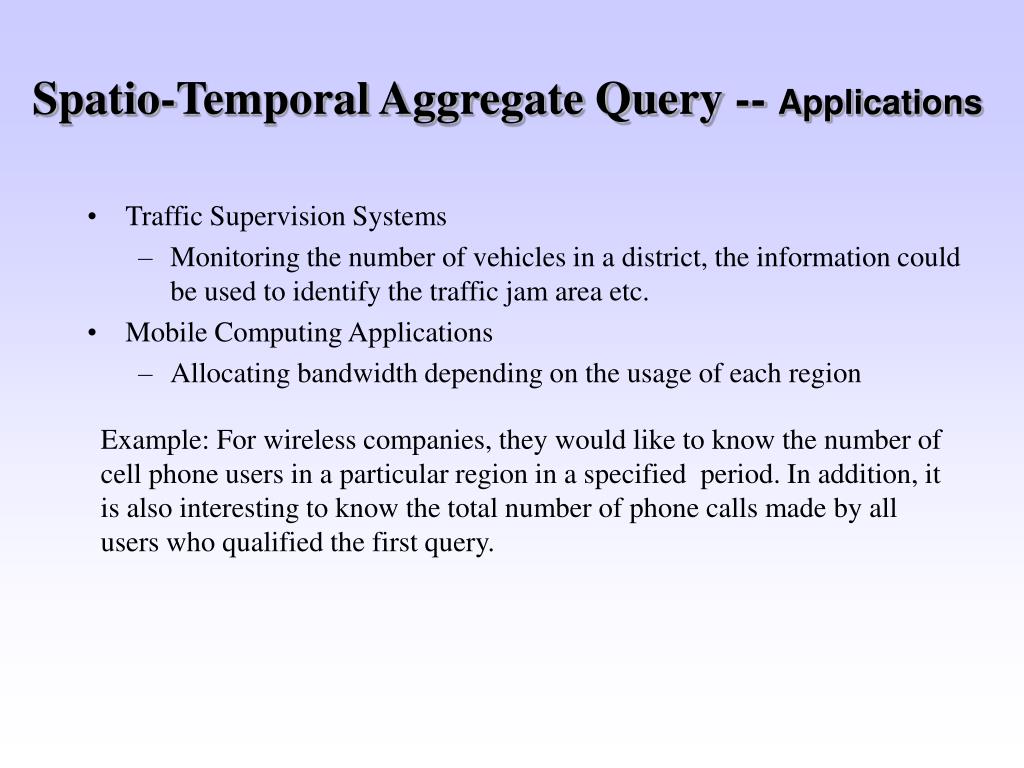 Spatio-Temporal Aggregate Query -- Applications

• Traffic Supervision Systems
– Monitoring the number of vehicles in a district, the information could be used to identify the traffic jam area etc.
• Mobile Computing Applications
– Allocating bandwidth depending on the usage of each region

Example: For wireless companies, they would like to know the number of cell phone users in a particular region in a specified period. In addition, it is also interesting to know the total number of phone calls made by all users who qualified the first query.